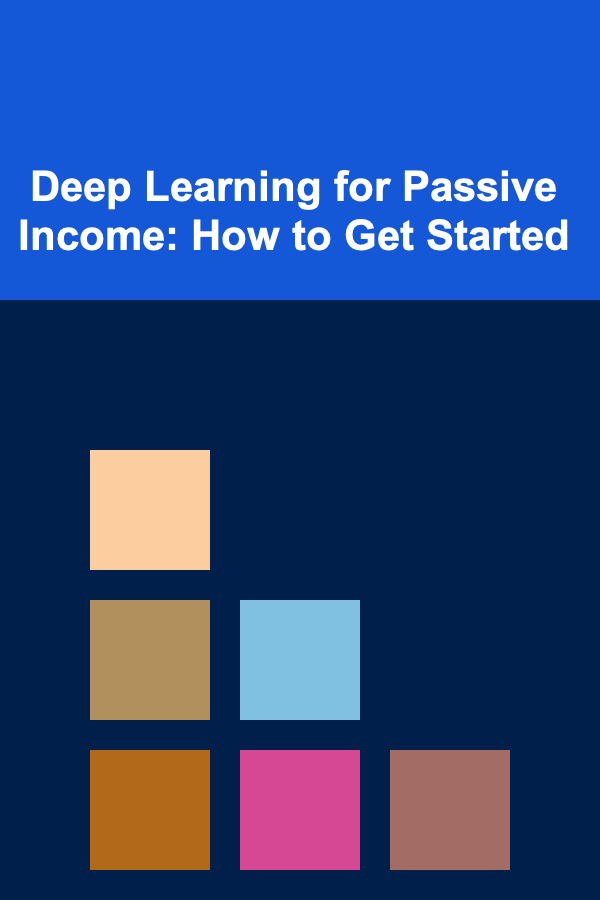 Deep Learning for Passive Income: How to Get Started